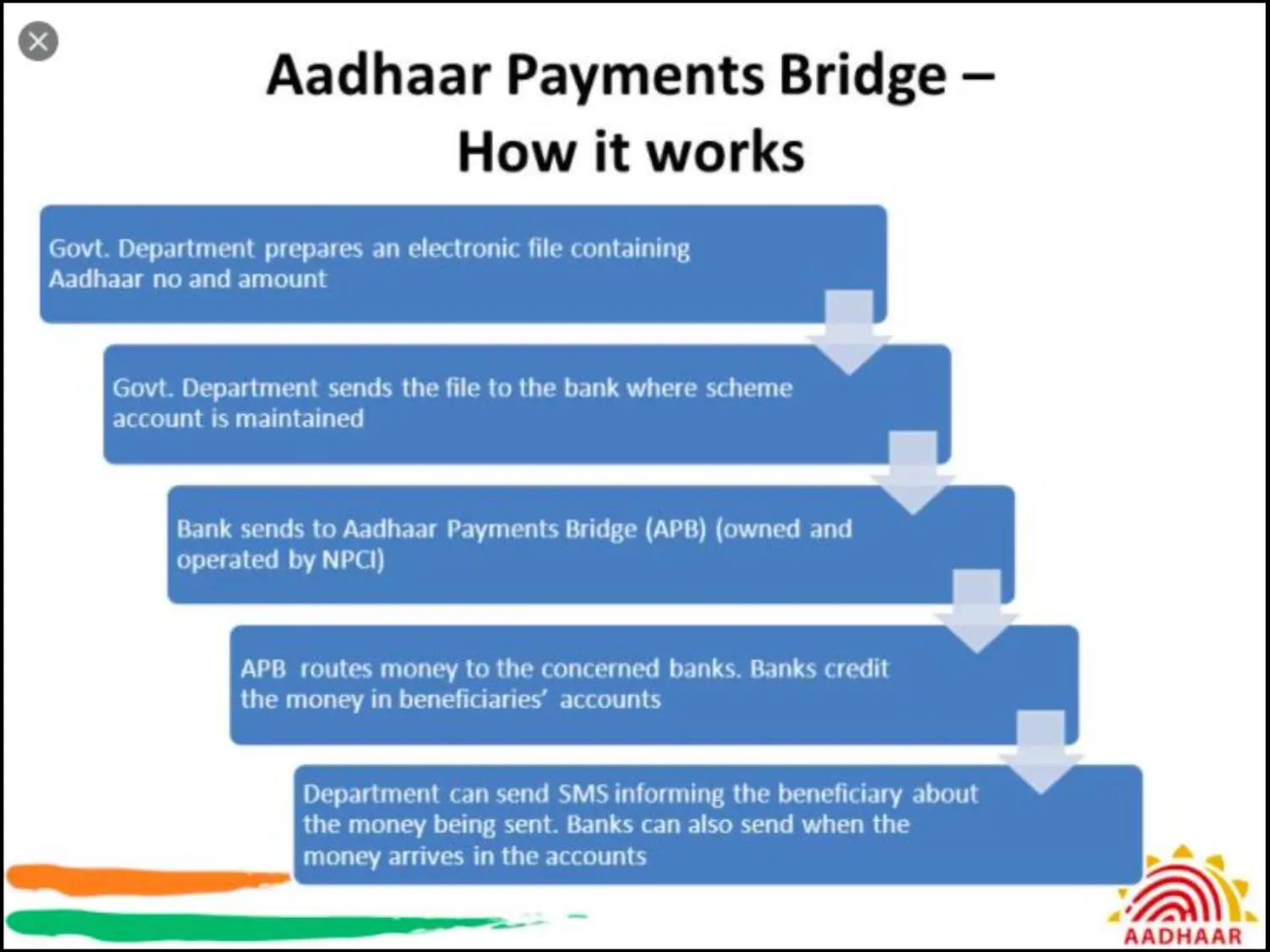 Aadhaar Payments Bridge – How it works

Govt. Department prepares an electronic file containing Aadhaar no and amount

Govt. Department sends the file to the bank where scheme account is maintained

Bank sends to Aadhaar Payments Bridge (APB) (owned and operated by NPCI)

APB routes money to the concerned banks. Banks credit the money in beneficiaries' accounts

Department can send SMS informing the beneficiary about the money being sent. Banks can also send when the money arrives in the accounts

AADHAAR